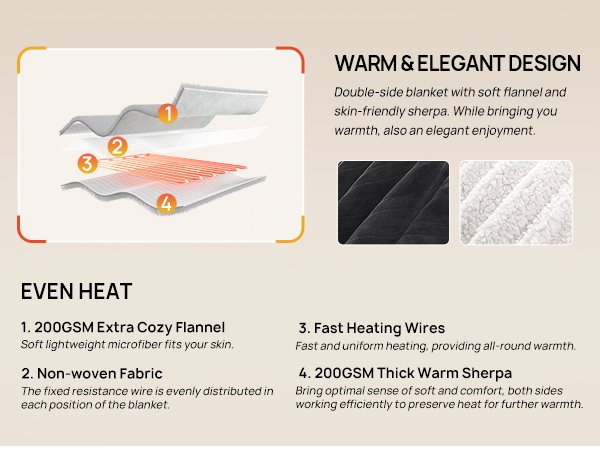 1
2
3
4

WARM & ELEGANT DESIGN

Double-side blanket with soft flannel and skin-friendly sherpa. While bringing you warmth, also an elegant enjoyment.

EVEN HEAT

1. 200GSM Extra Cozy Flannel
Soft lightweight microfiber fits your skin.

2. Non-woven Fabric
The fixed resistance wire is evenly distributed in each position of the blanket.

3. Fast Heating Wires
Fast and uniform heating, providing all-round warmth.

4. 200GSM Thick Warm Sherpa
Bring optimal sense of soft and comfort, both sides working efficiently to preserve heat for further warmth.